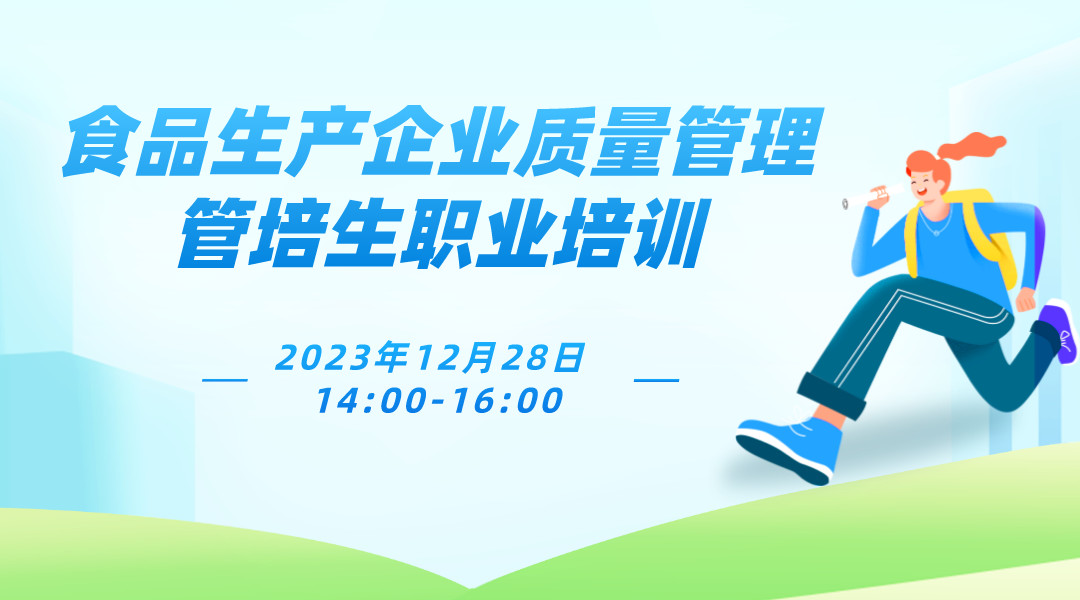 食品生产企业质量管理
管培生职业培训

2023年12月28日
14:00-16:00